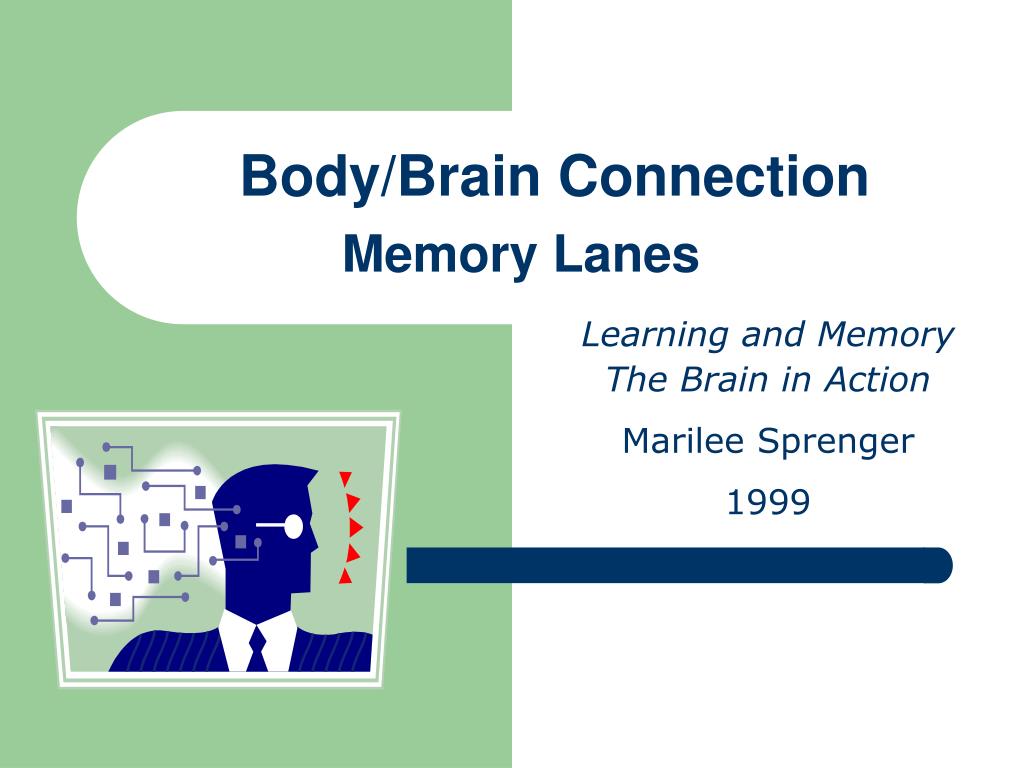 Body/Brain Connection
Memory Lanes

Learning and Memory
The Brain in Action

Marilee Sprenger

1999